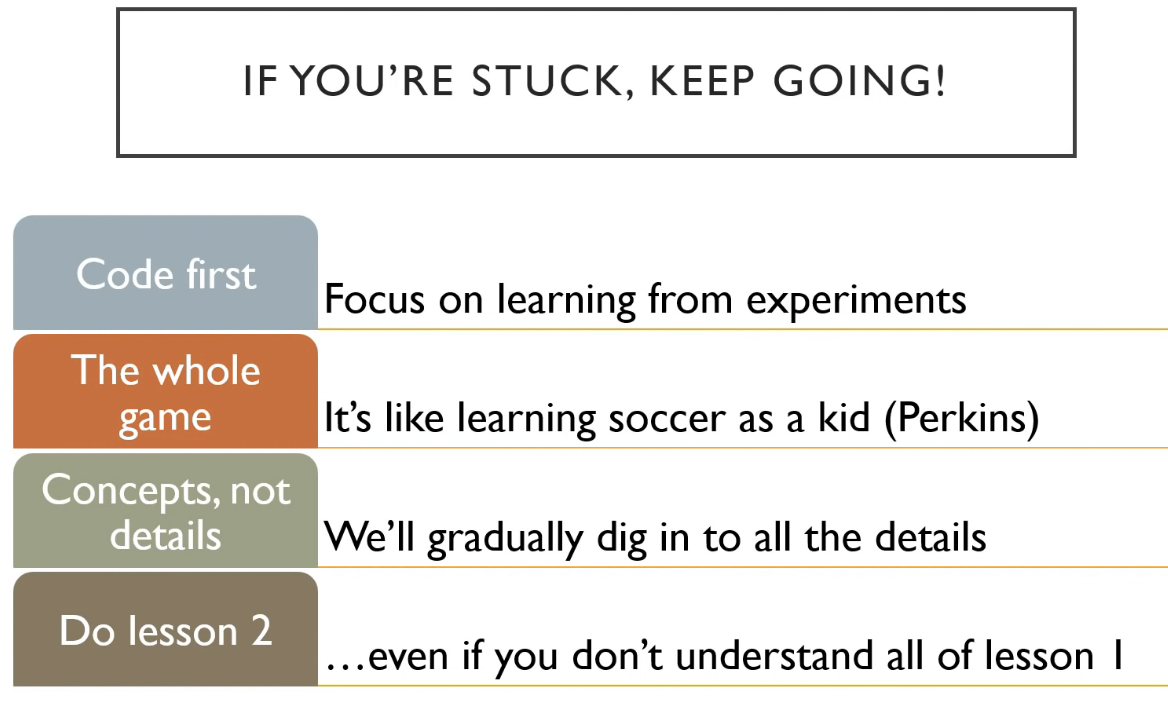 IF YOU'RE STUCK, KEEP GOING!

Code first

Focus on learning from experiments

The whole game

It's like learning soccer as a kid (Perkins)

Concepts, not details

We'll gradually dig in to all the details

Do lesson 2

…even if you don't understand all of lesson 1